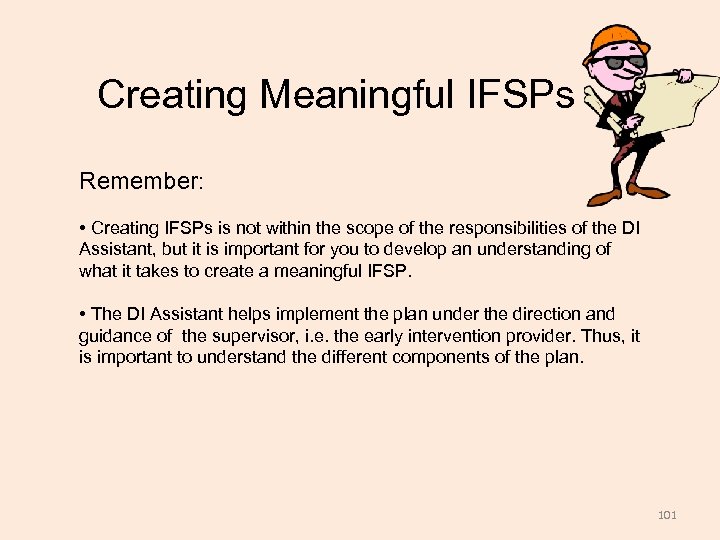 Creating Meaningful IFSPs

Remember:

• Creating IFSPs is not within the scope of the responsibilities of the DI Assistant, but it is important for you to develop an understanding of what it takes to create a meaningful IFSP.

• The DI Assistant helps implement the plan under the direction and guidance of the supervisor, i.e. the early intervention provider. Thus, it is important to understand the different components of the plan.

101